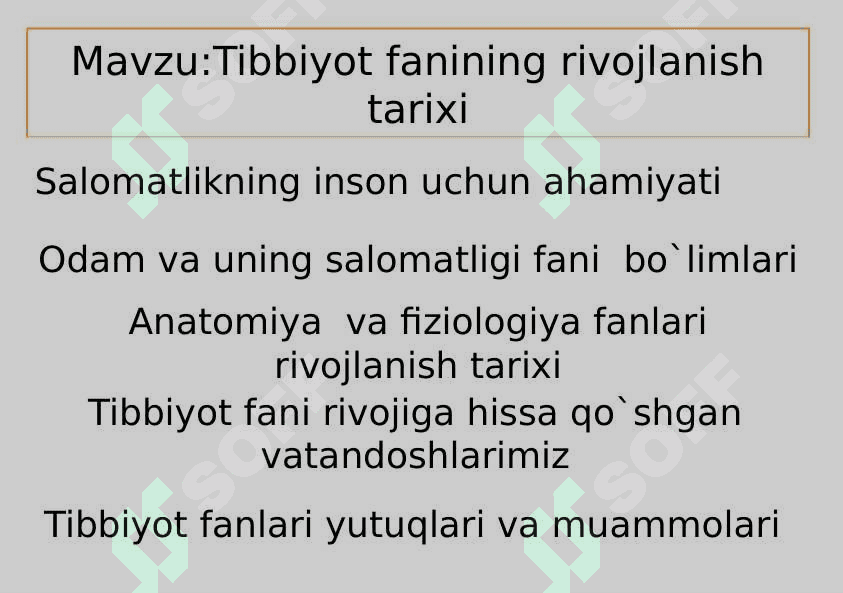 Mavzu:Tibbiyot fanining rivojlanish tarixi

Salomatlikning inson uchun ahamiyati

Odam va uning salomatligi fani bo`limlari

Anatomiya va fiziologiya fanlari rivojlanish tarixi

Tibbiyot fani rivojiga hissa qo`shgan vatandoshlarimiz

Tibbiyot fanlari yutuqlari va muammolari

SOFF SOFF SOFF SOFF